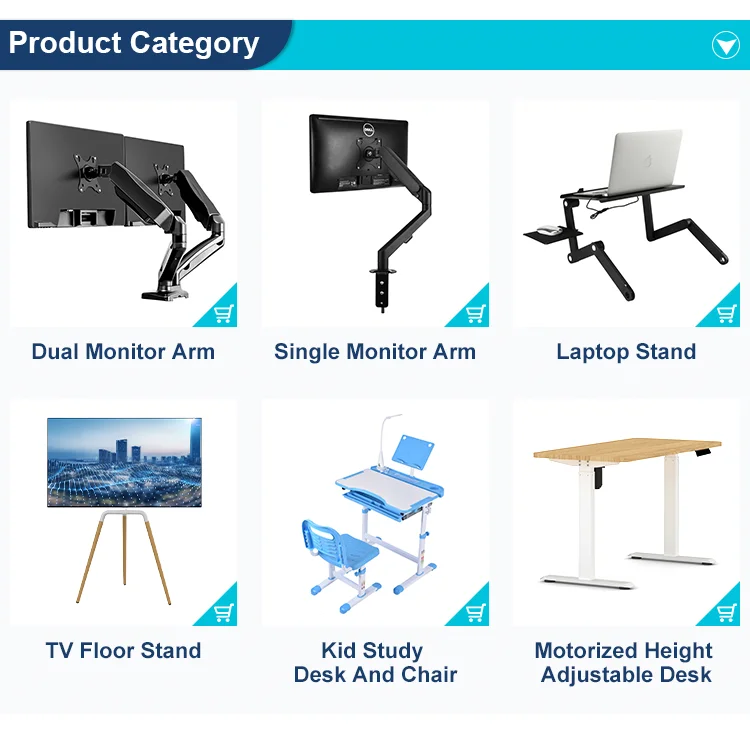 Product Category

Dual Monitor Arm

Single Monitor Arm

Laptop Stand

TV Floor Stand

Kid Study Desk And Chair

Motorized Height Adjustable Desk